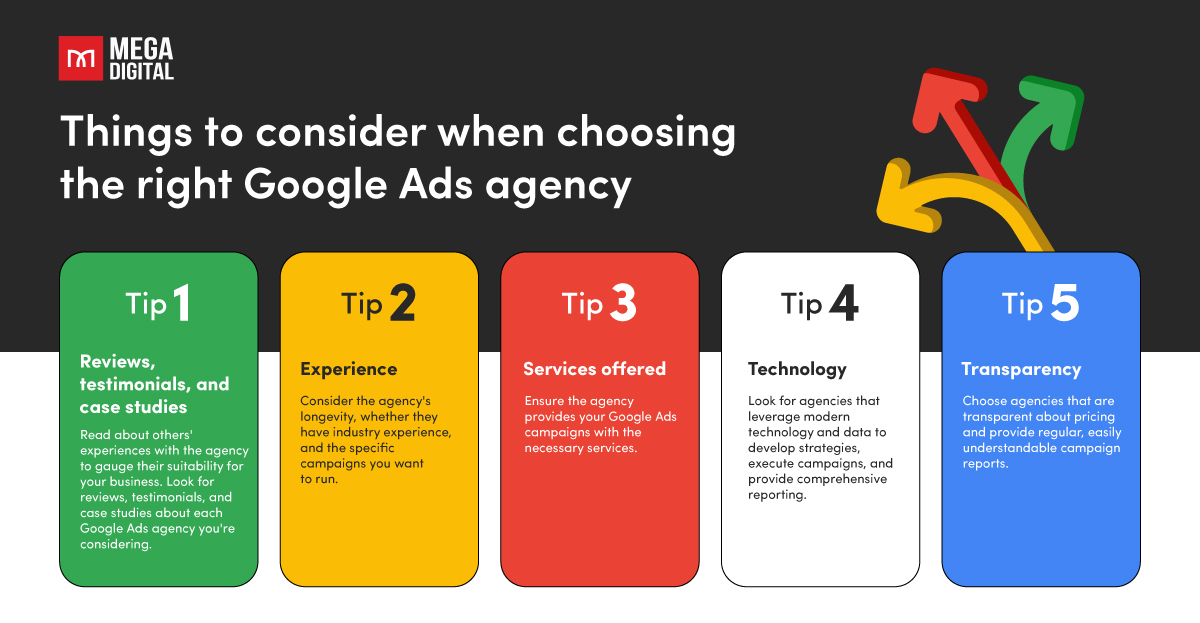 MEGA DIGITAL

Things to consider when choosing the right Google Ads agency

Tip 1

Reviews, testimonials, and case studies

Read about others' experiences with the agency to gauge their suitability for your business. Look for reviews, testimonials, and case studies about each Google Ads agency you're considering.

Tip 2

Experience

Consider the agency's longevity, whether they have industry experience, and the specific campaigns you want to run.

Tip 3

Services offered

Ensure the agency provides your Google Ads campaigns with the necessary services.

Tip 4

Technology

Look for agencies that leverage modern technology and data to develop strategies, execute campaigns, and provide comprehensive reporting.

Tip 5

Transparency

Choose agencies that are transparent about pricing and provide regular, easily understandable campaign reports.